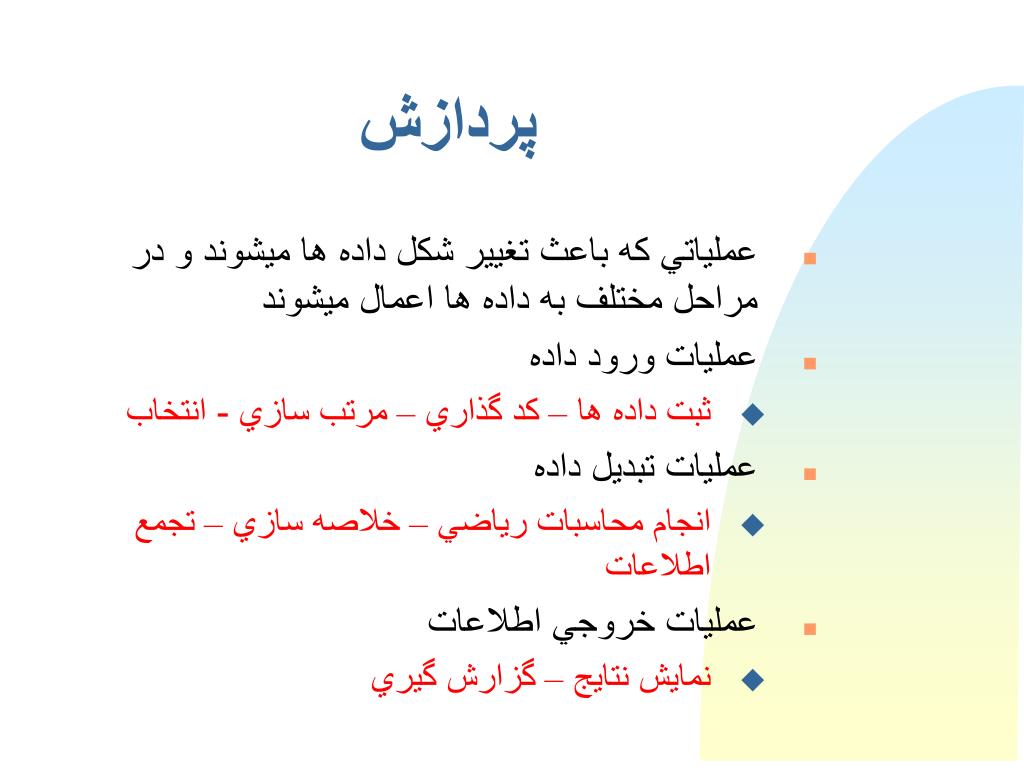 پردازش

عملياتي كه باعث تغيير شكل داده ها ميشوند و در مراحل مختلف به داده ها اعمال ميشوند

عمليات ورود داده

ثبت داده ها – كد گذاري – مرتب سازي - انتخاب

عمليات تبديل داده

انجام محاسبات رياضي – خلاصه سازي – تجمع اطلاعات

عمليات خروجي اطلاعات

نمايش نتايج – گزارش گيري